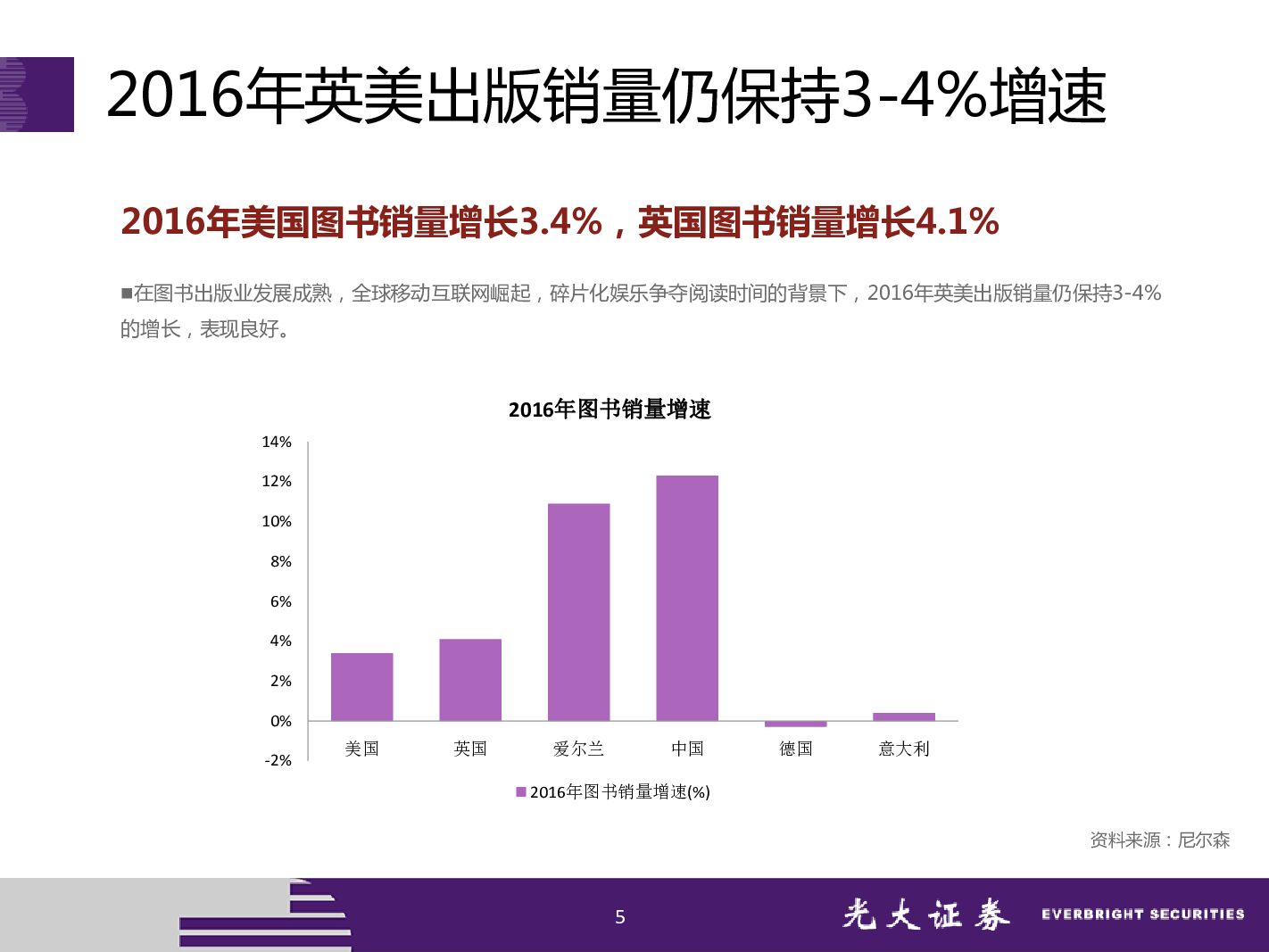 2016年英美出版销量仍保持3-4%增速

2016年美国图书销量增长3.4%，英国图书销量增长4.1%

■在图书出版业发展成熟，全球移动互联网崛起，碎片化娱乐争夺阅读时间的背景下，2016年英美出版销量仍保持3-4%的增长，表现良好。

2016年图书销量增速

14%
12%
10%
8%
6%
4%
2%
0%
-2%

美国 英国 爱尔兰 中国 德国 意大利

■2016年图书销量增速(%)

资料来源：尼尔森

5

光大证券 EVERBRIGHT SECURITIES